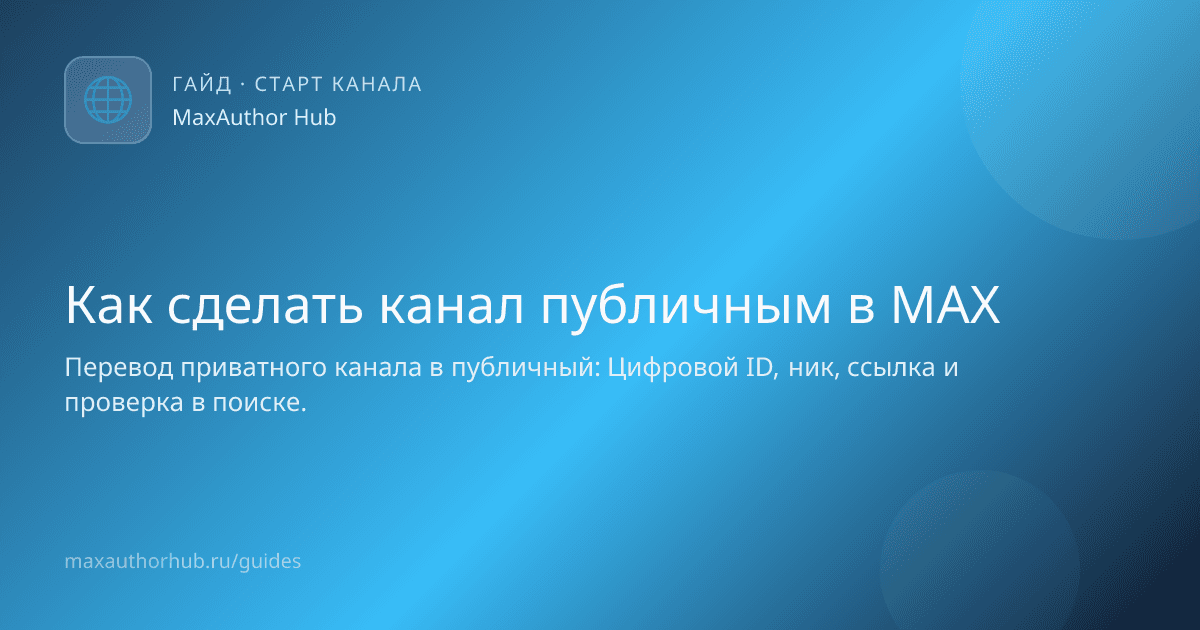 ГАЙД · СТАРТ КАНАЛА
MaxAuthor Hub

Как сделать канал публичным в MAX

Перевод приватного канала в публичный: Цифровой ID, ник, ссылка и проверка в поиске.

maxauthorhub.ru/guides